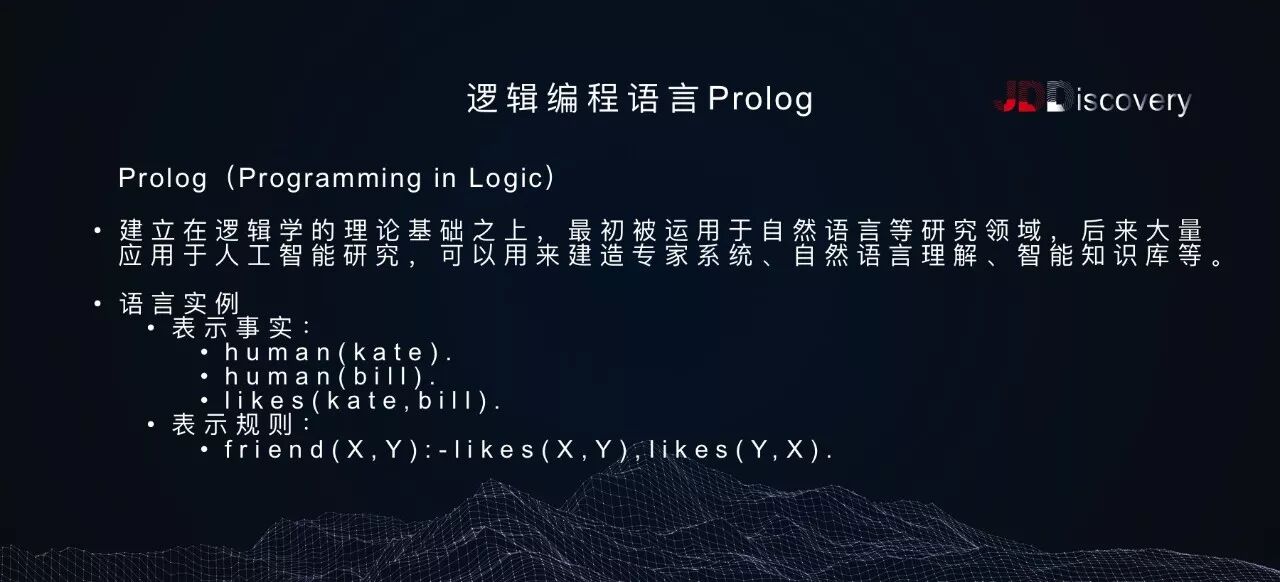 逻辑编程语言Prolog

JDDiscovery

Prolog（Programming in Logic）

• 建立在逻辑学的理论基础之上，最初被运用于自然语言等研究领域，后来大量应用于人工智能研究，可以用来建造专家系统、自然语言理解、智能知识库等。

• 语言实例
  • 表示事实：
    • human(kate).
    • human(bill).
    • likes(kate,bill).
  • 表示规则：
    • friend(X,Y):-likes(X,Y),likes(Y,X).